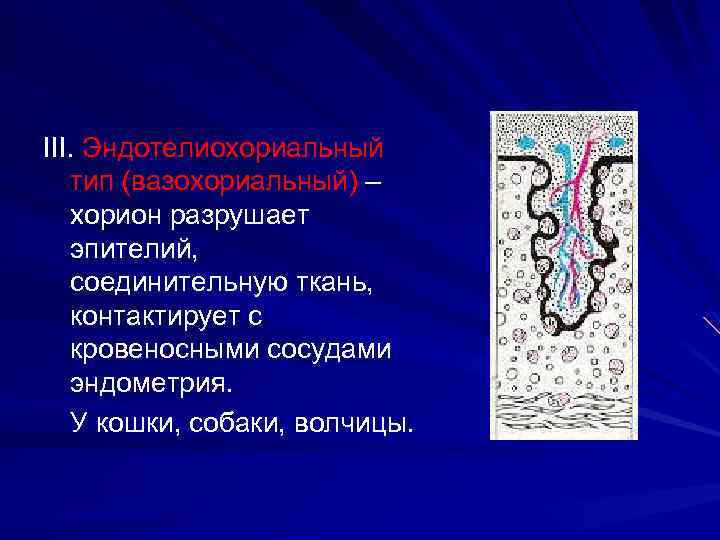 III. Эндотелиохориальный тип (вазохориальный) – хорион разрушает эпителий, соединительную ткань, контактирует с кровеносными сосудами эндометрия.

У кошки, собаки, волчицы.